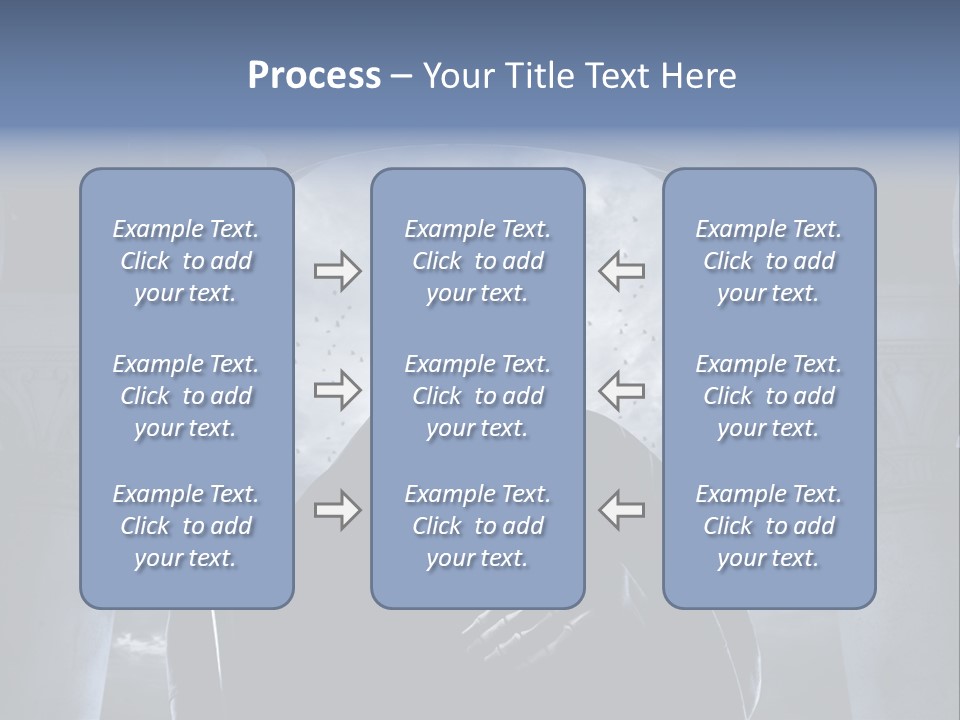 Process – Your Title Text Here

Example Text. Click to add your text.

Example Text. Click to add your text.

Example Text. Click to add your text.

Example Text. Click to add your text.

Example Text. Click to add your text.

Example Text. Click to add your text.

Example Text. Click to add your text.

Example Text. Click to add your text.

Example Text. Click to add your text.